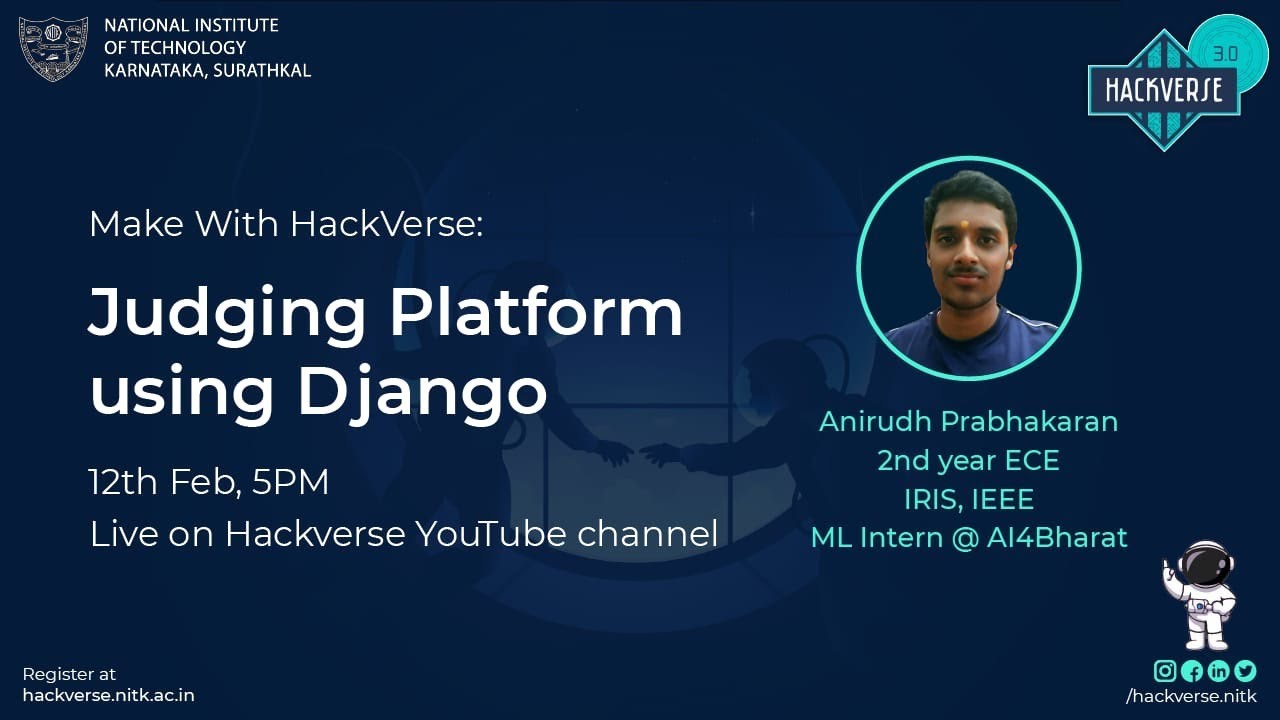 NATIONAL INSTITUTE OF TECHNOLOGY KARNATAKA, SURATHKAL

3.0
HACKVERSE

Make With HackVerse:

Judging Platform using Django

12th Feb, 5PM
Live on Hackverse YouTube channel

Anirudh Prabhakaran
2nd year ECE
IRIS, IEEE
ML Intern @ AI4Bharat

Register at
hackverse.nitk.ac.in

/hackverse.nitk